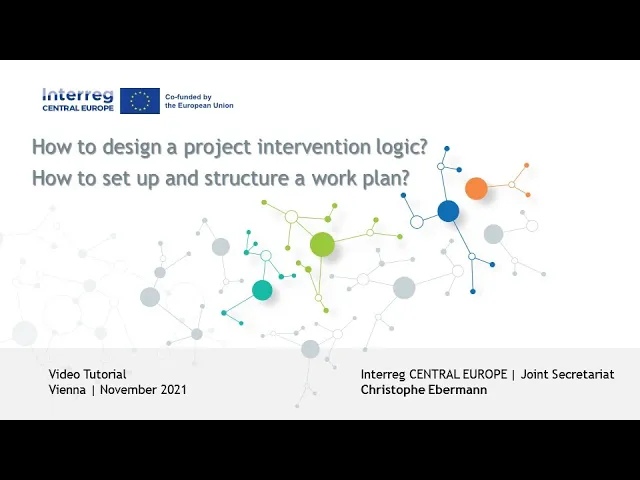 Interreg
CENTRAL EUROPE

Co-funded by
the European Union

How to design a project intervention logic?
How to set up and structure a work plan?

Video Tutorial
Vienna | November 2021

Interreg CENTRAL EUROPE | Joint Secretariat
Christophe Ebermann